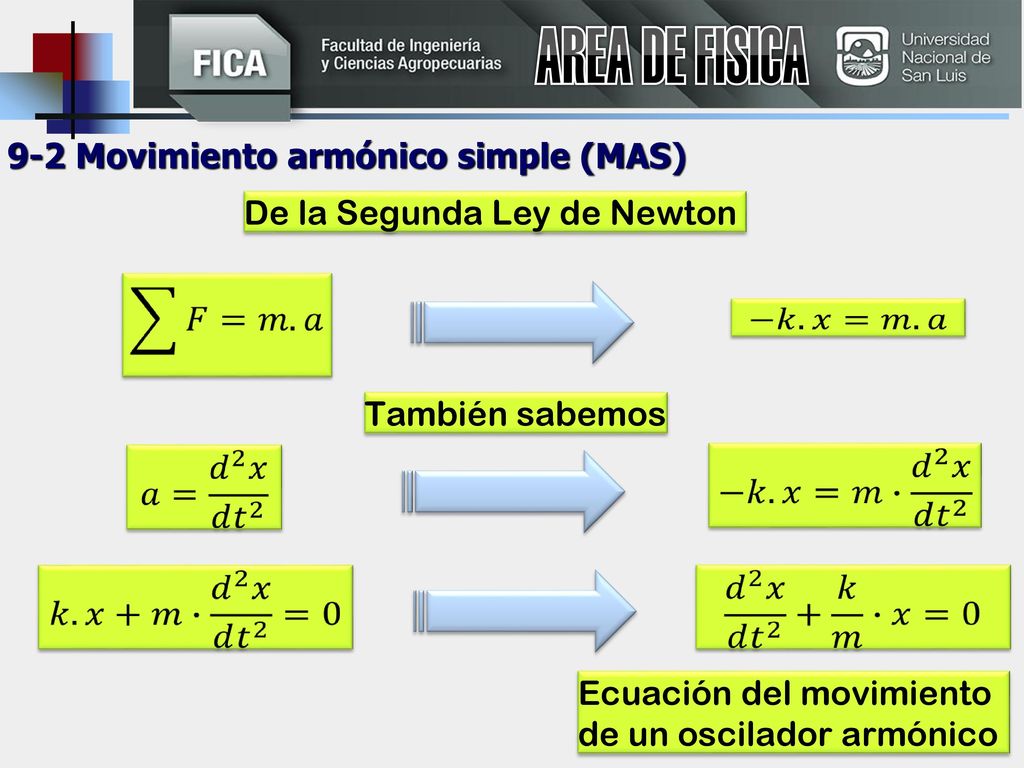 FICA Facultad de Ingeniería y Ciencias Agropecuarias

AREA DE FISICA

Universidad Nacional de San Luis

9-2 Movimiento armónico simple (MAS)

De la Segunda Ley de Newton

$\sum F = m.a$

$-k.x = m.a$

También sabemos

$a = \frac{d^2x}{dt^2}$

$-k.x = m \cdot \frac{d^2x}{dt^2}$

$k.x + m \cdot \frac{d^2x}{dt^2} = 0$

$\frac{d^2x}{dt^2} + \frac{k}{m} \cdot x = 0$

Ecuación del movimiento de un oscilador armónico